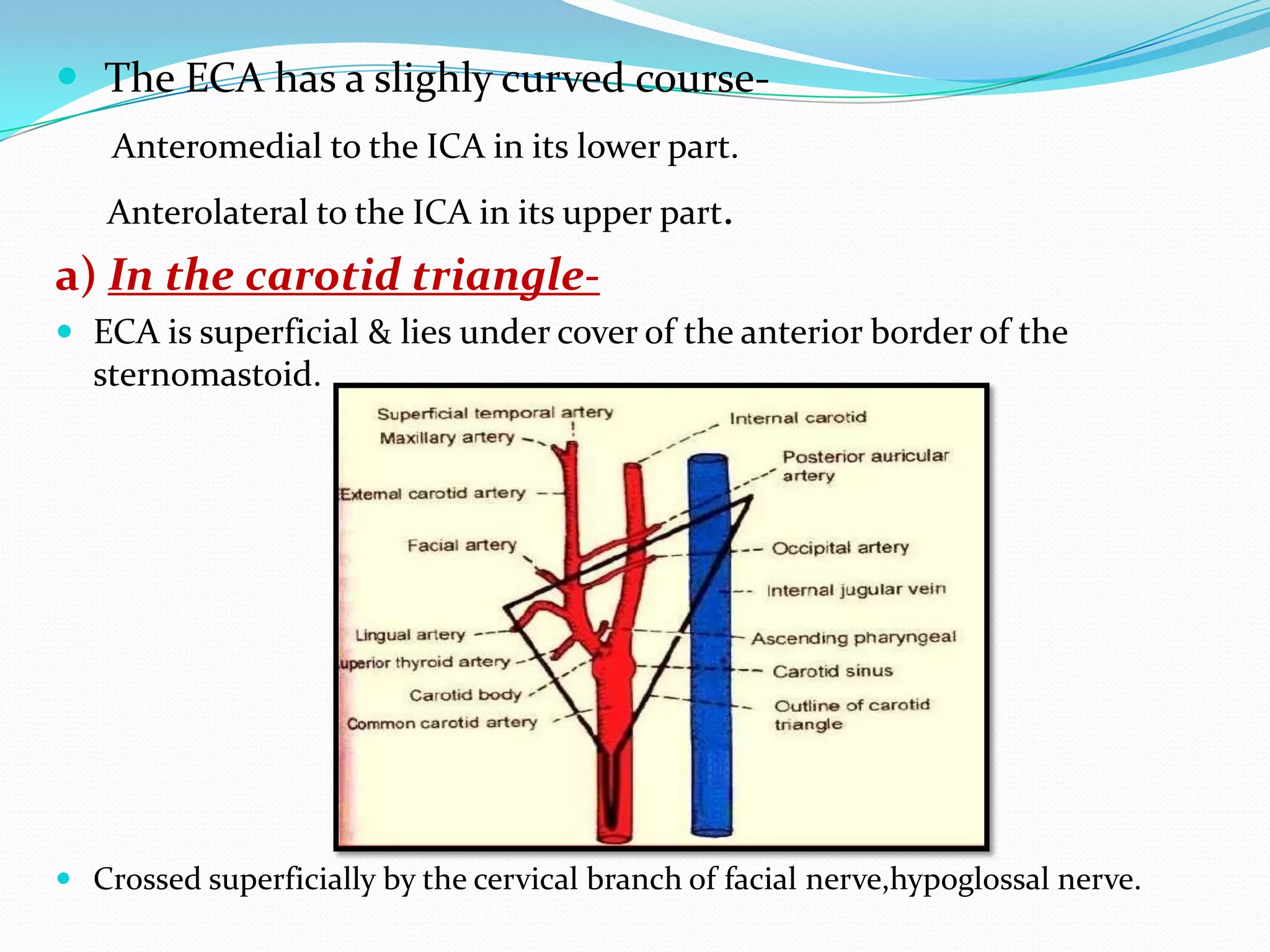 The ECA has a slighly curved course-

Anteromedial to the ICA in its lower part.

Anterolateral to the ICA in its upper part.

a) In the carotid triangle-

ECA is superficial & lies under cover of the anterior border of the sternomastoid.

Superficial temporal artery
Maxillary artery
External carotid artery
Facial artery
Lingual artery
uperior thyroid artery
Carotid body
Common carotid artery
Internal carotid
Posterior auricular artery
Occipital artery
Internal jugular vein
Ascending pharyngeal
Carotid sinus
Outline of carotid triangle

Crossed superficially by the cervical branch of facial nerve,hypoglossal nerve.